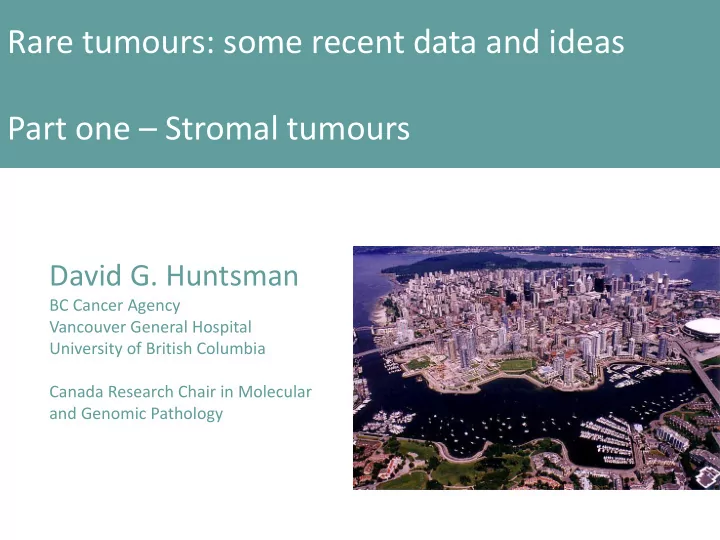 Rare tumours: some recent data and ideas

Part one – Stromal tumours

David G. Huntsman
BC Cancer Agency
Vancouver General Hospital
University of British Columbia

Canada Research Chair in Molecular and Genomic Pathology